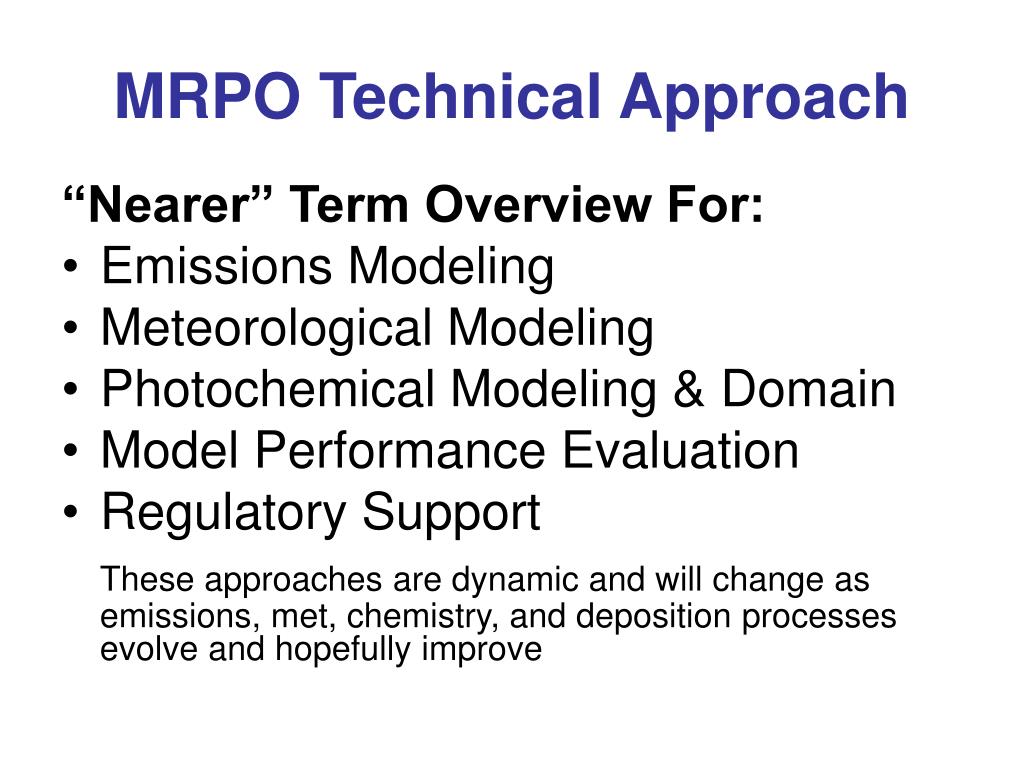 MRPO Technical Approach

“Nearer” Term Overview For:
• Emissions Modeling
• Meteorological Modeling
• Photochemical Modeling & Domain
• Model Performance Evaluation
• Regulatory Support

These approaches are dynamic and will change as emissions, met, chemistry, and deposition processes evolve and hopefully improve